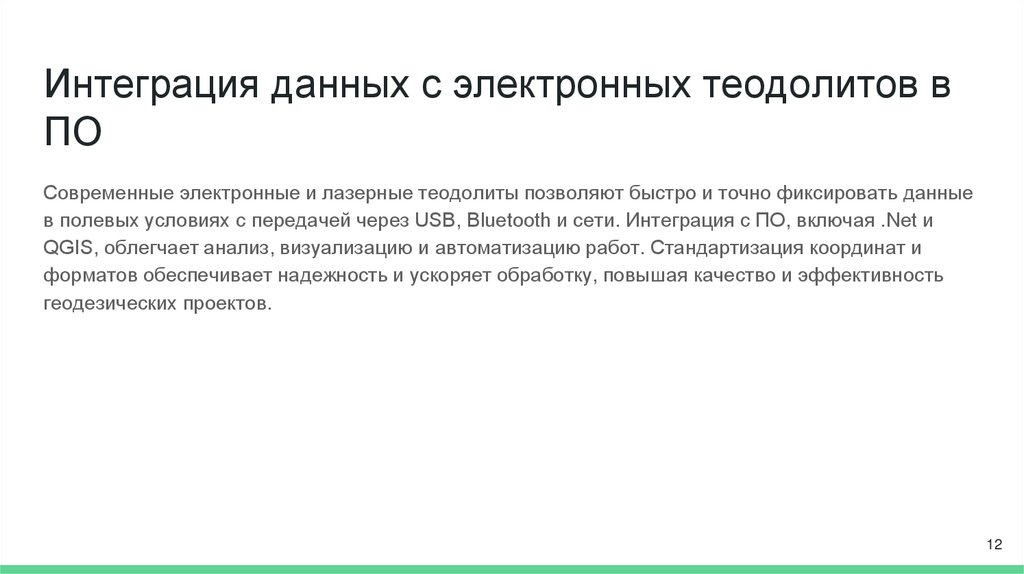 Интеграция данных с электронных теодолитов в ПО

Современные электронные и лазерные теодолиты позволяют быстро и точно фиксировать данные в полевых условиях с передачей через USB, Bluetooth и сети. Интеграция с ПО, включая .Net и QGIS, облегчает анализ, визуализацию и автоматизацию работ. Стандартизация координат и форматов обеспечивает надежность и ускоряет обработку, повышая качество и эффективность геодезических проектов.

12